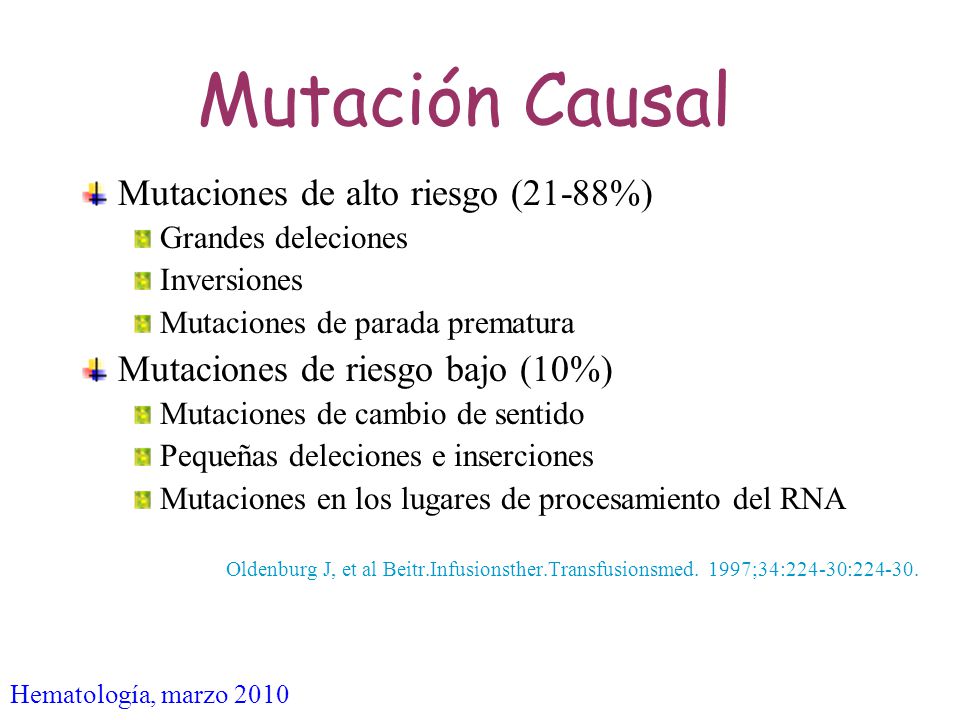 Mutación Causal

Mutaciones de alto riesgo (21-88%)

Grandes deleciones

Inversiones

Mutaciones de parada prematura

Mutaciones de riesgo bajo (10%)

Mutaciones de cambio de sentido

Pequeñas deleciones e inserciones

Mutaciones en los lugares de procesamiento del RNA

Oldenburg J, et al Beitr.Infusionsther.Transfusionsmed. 1997;34:224-30:224-30.

Hematología, marzo 2010